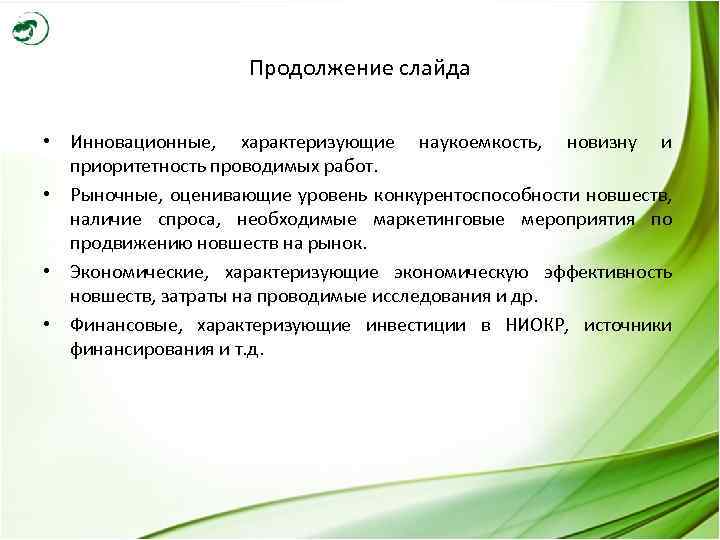 Продолжение слайда

• Инновационные, характеризующие наукоемкость, новизну и приоритетность проводимых работ.

• Рыночные, оценивающие уровень конкурентоспособности новшеств, наличие спроса, необходимые маркетинговые мероприятия по продвижению новшеств на рынок.

• Экономические, характеризующие экономическую эффективность новшеств, затраты на проводимые исследования и др.

• Финансовые, характеризующие инвестиции в НИОКР, источники финансирования и т.д.